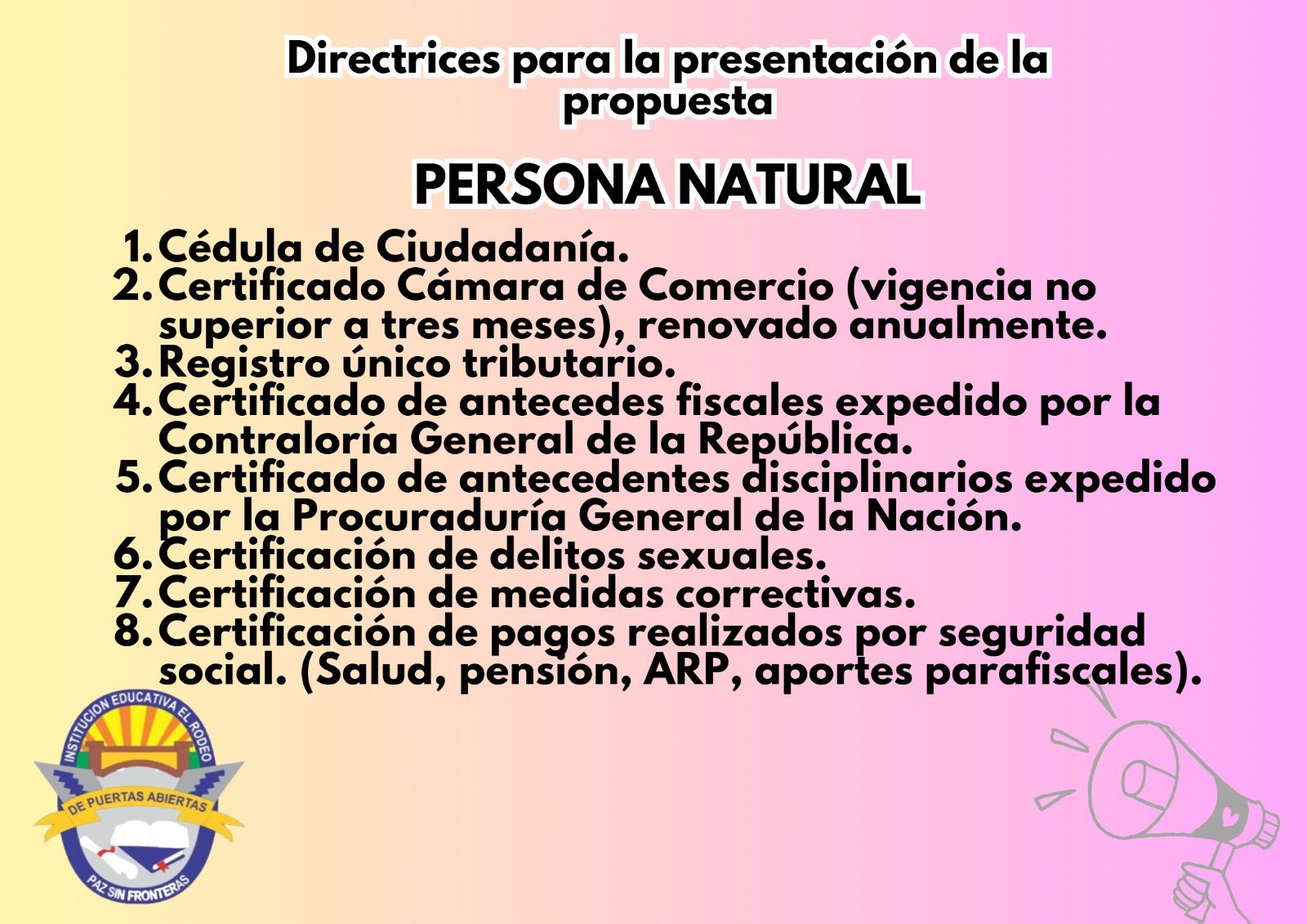 Directrices para la presentación de la propuesta

PERSONA NATURAL

1. Cédula de Ciudadanía.
2. Certificado Cámara de Comercio (vigencia no superior a tres meses), renovado anualmente.
3. Registro único tributario.
4. Certificado de antecedes fiscales expedido por la Contraloría General de la República.
5. Certificado de antecedentes disciplinarios expedido por la Procuraduría General de la Nación.
6. Certificación de delitos sexuales.
7. Certificación de medidas correctivas.
8. Certificación de pagos realizados por seguridad social. (Salud, pensión, ARP, aportes parafiscales).

INSTITUCION EDUCATIVA EL RODEO
DE PUERTAS ABIERTAS
PAZ SIN FRONTERAS